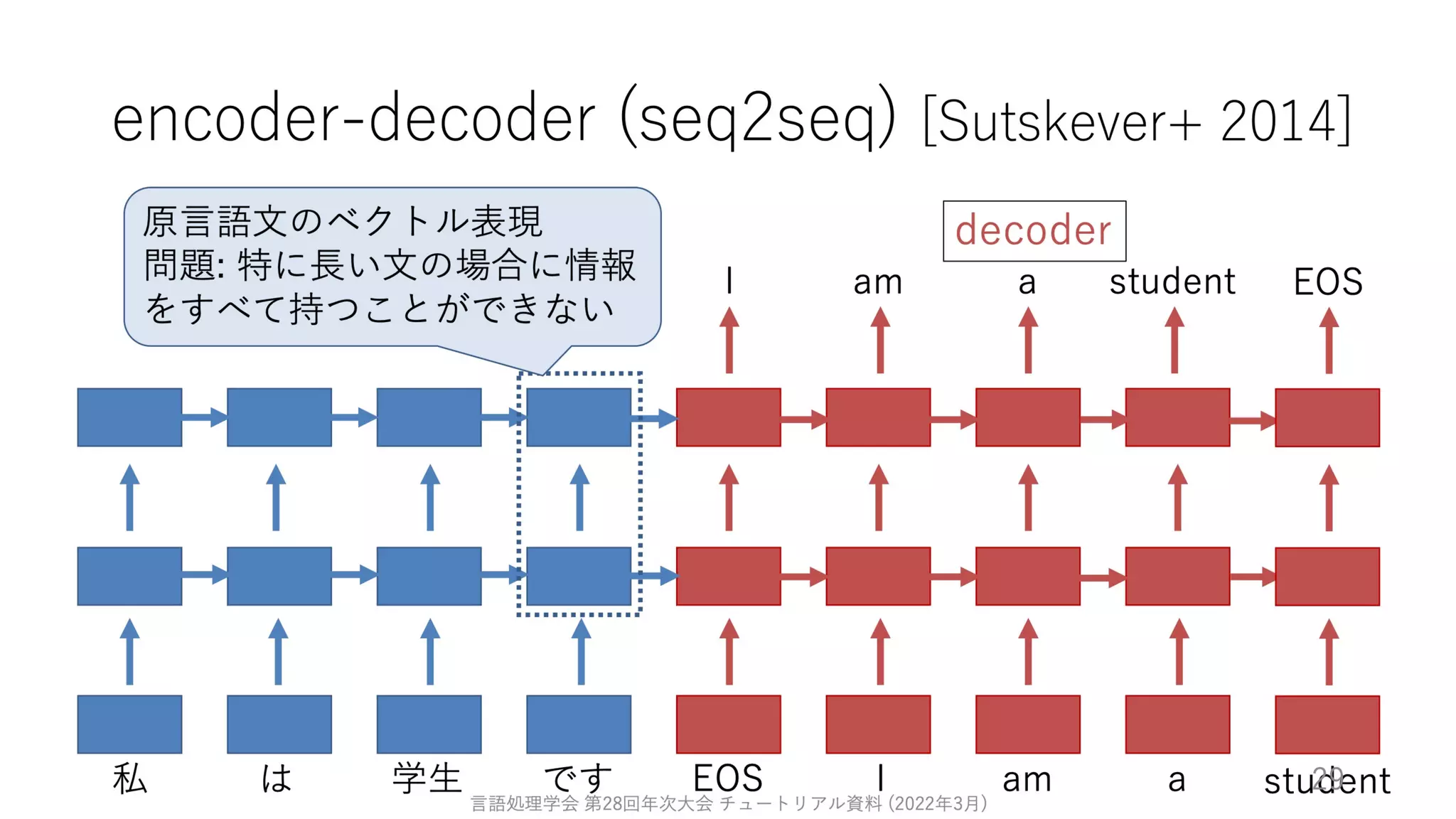 encoder-decoder (seq2seq) [Sutskever+ 2014]

原言語文のベクトル表現
問題: 特に長い文の場合に情報をすべて持つことができない

decoder

I am a student EOS

私 は 学生 です EOS I am a student

29

言語処理学会 第28回年次大会 チュートリアル資料 (2022年3月)